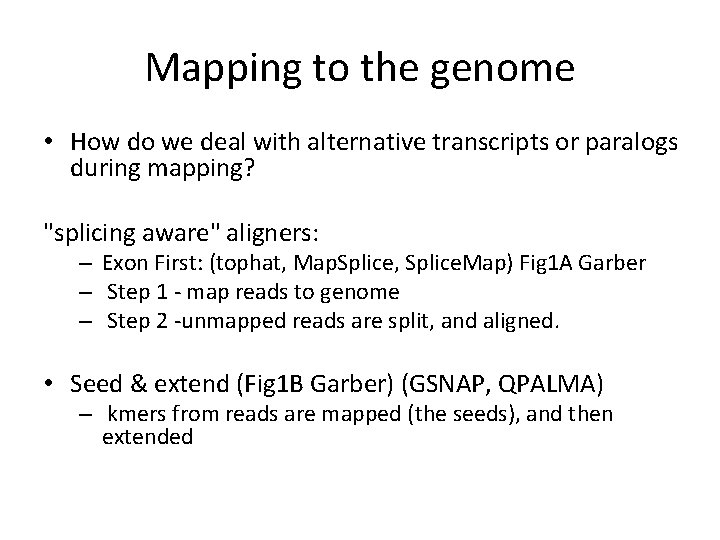 Mapping to the genome

• How do we deal with alternative transcripts or paralogs during mapping?

"splicing aware" aligners:
– Exon First: (tophat, MapSplice, SpliceMap) Fig1A Garber
– Step 1 - map reads to genome
– Step 2 -unmapped reads are split, and aligned.

• Seed & extend (Fig1B Garber) (GSNAP, QPALMA)
– kmers from reads are mapped (the seeds), and then extended